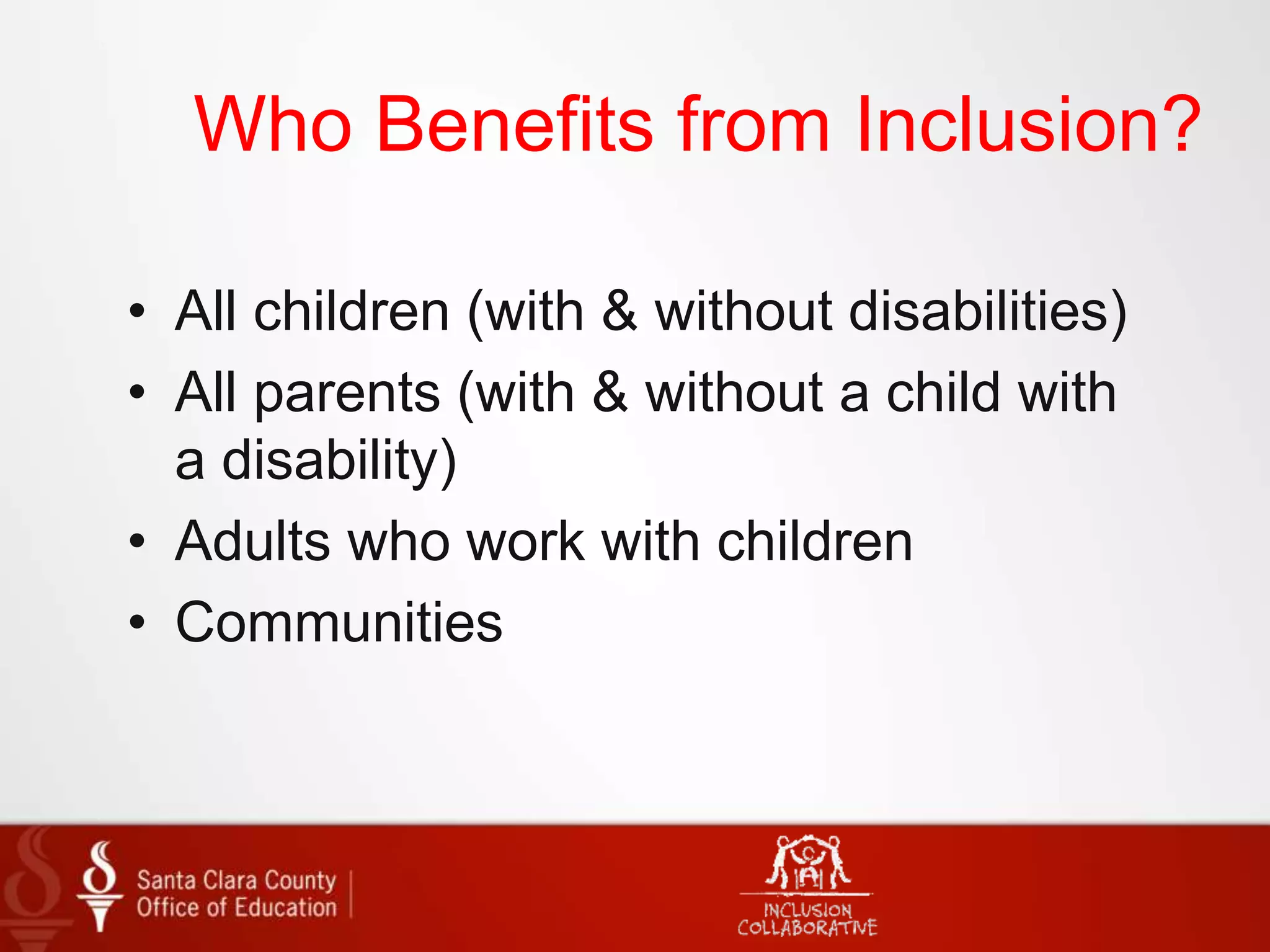 Who Benefits from Inclusion?

• All children (with & without disabilities)
• All parents (with & without a child with a disability)
• Adults who work with children
• Communities

Santa Clara County
Office of Education

INCLUSION
COLLABORATIVE